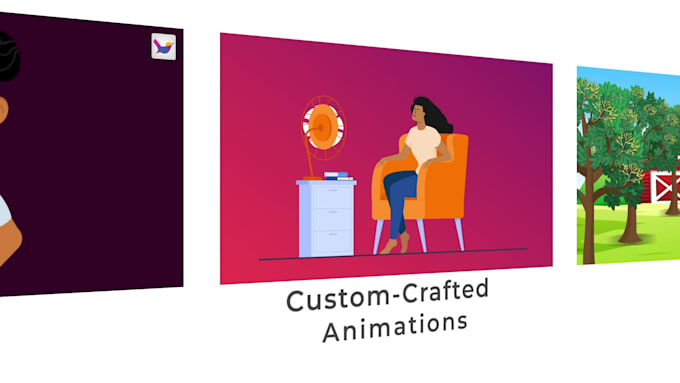 Custom-Crafted Animations